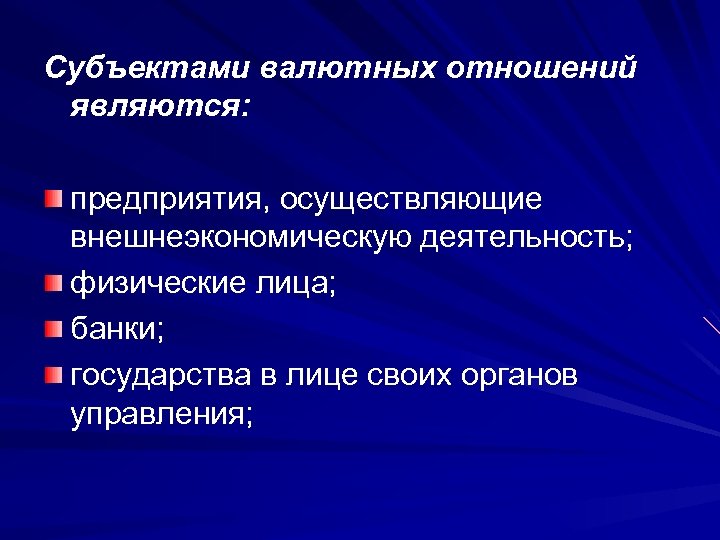 Субъектами валютных отношений являются:

предприятия, осуществляющие внешнеэкономическую деятельность;

физические лица;

банки;

государства в лице своих органов управления;